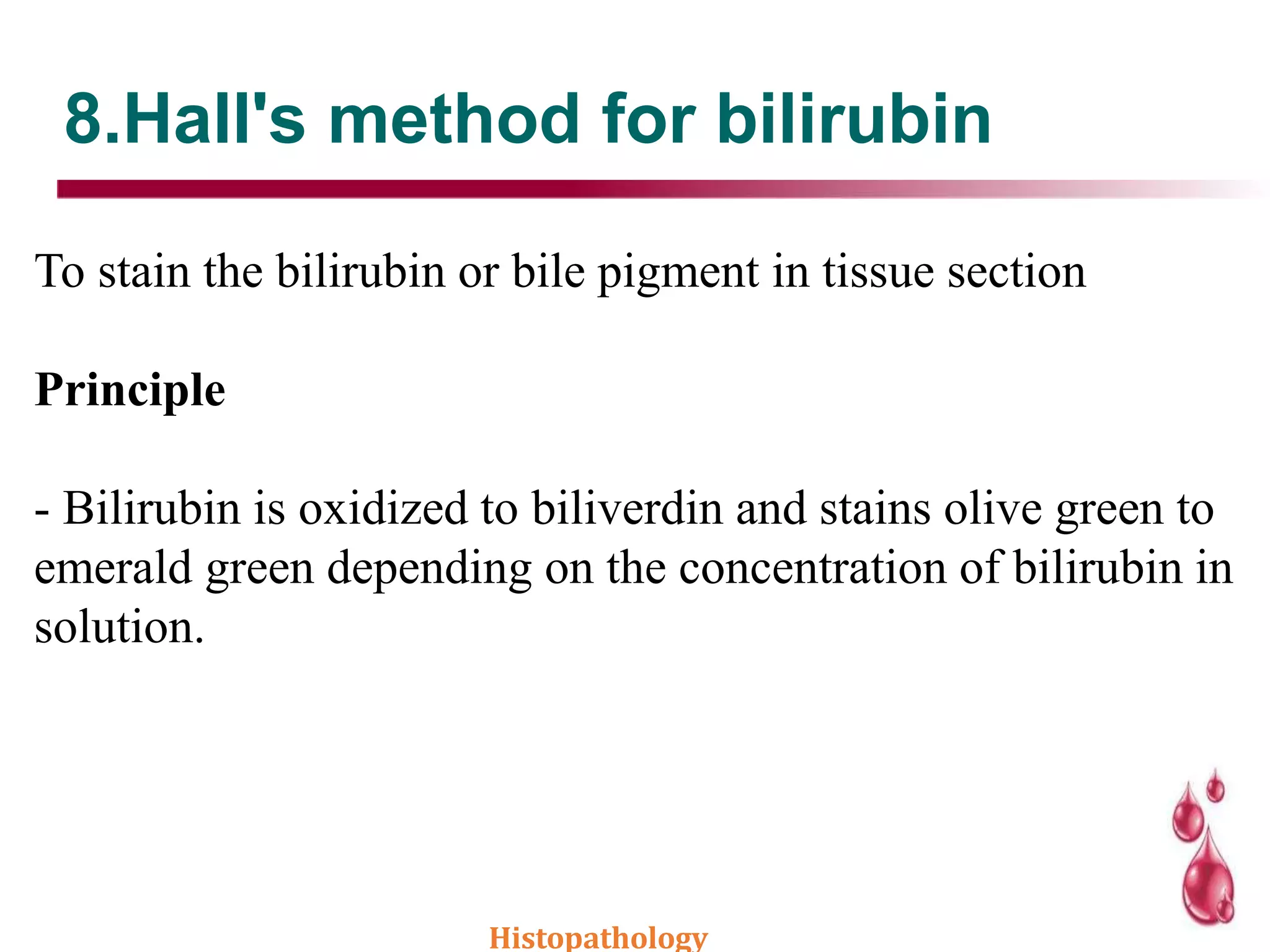 8.Hall's method for bilirubin

To stain the bilirubin or bile pigment in tissue section

Principle

- Bilirubin is oxidized to biliverdin and stains olive green to emerald green depending on the concentration of bilirubin in solution.

Histopathology